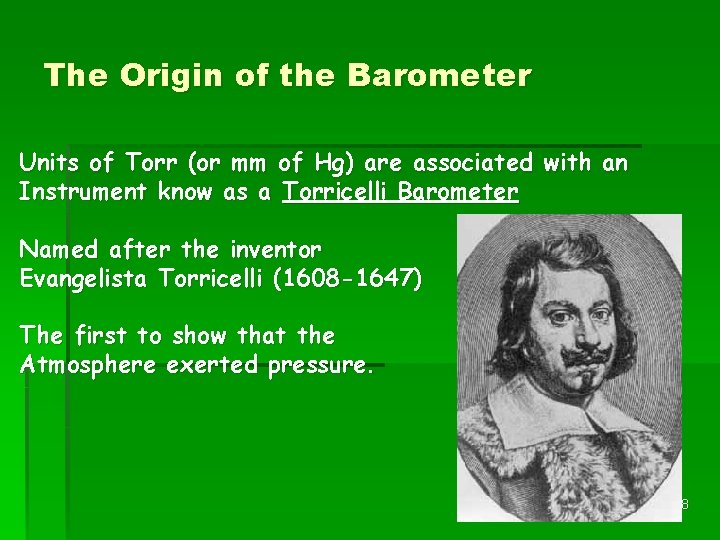 The Origin of the Barometer

Units of Torr (or mm of Hg) are associated with an Instrument know as a Torricelli Barometer

Named after the inventor Evangelista Torricelli (1608-1647)

The first to show that the Atmosphere exerted pressure.

8